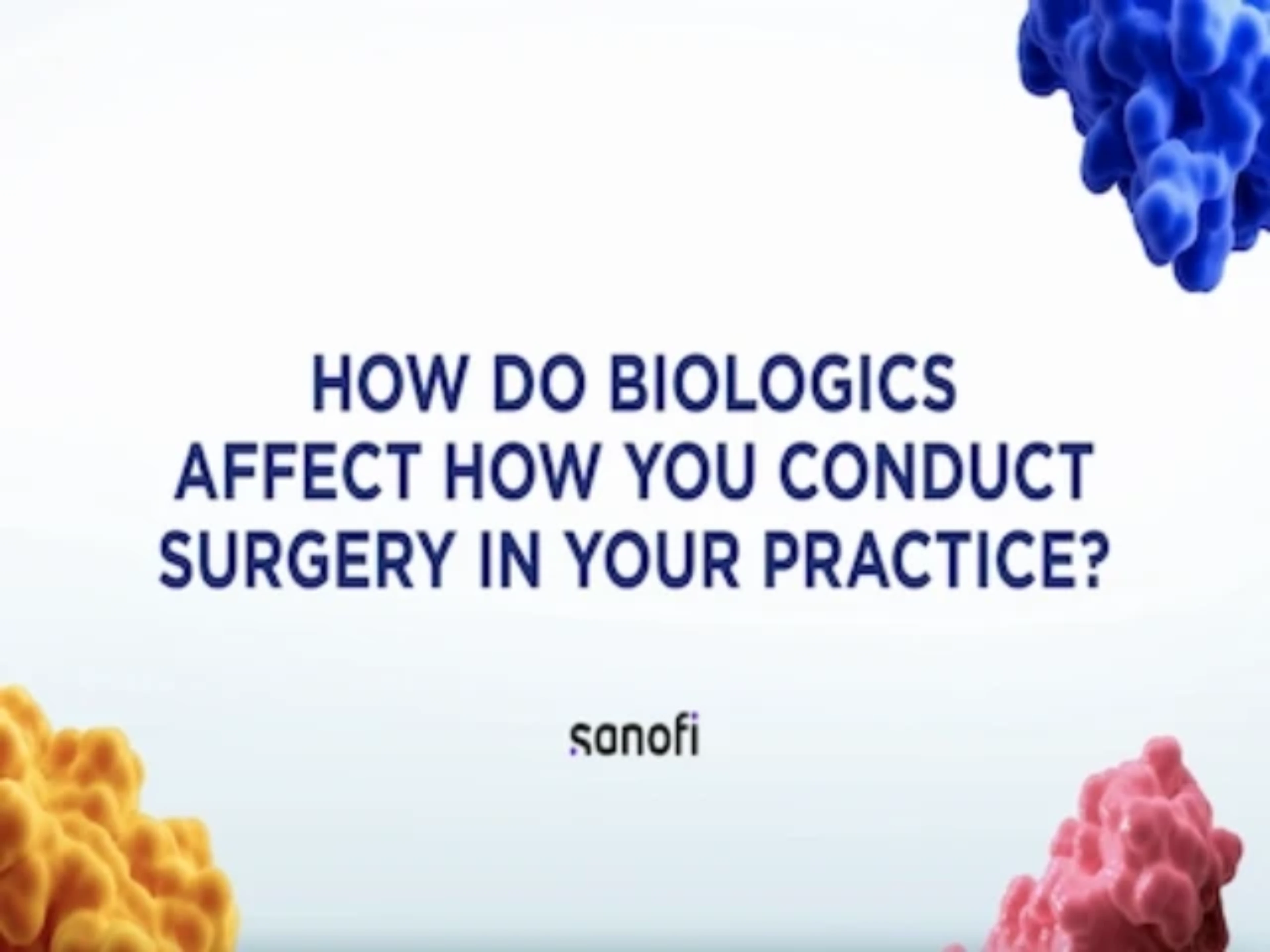 HOW DO BIOLOGICS AFFECT HOW YOU CONDUCT SURGERY IN YOUR PRACTICE?

sanofi